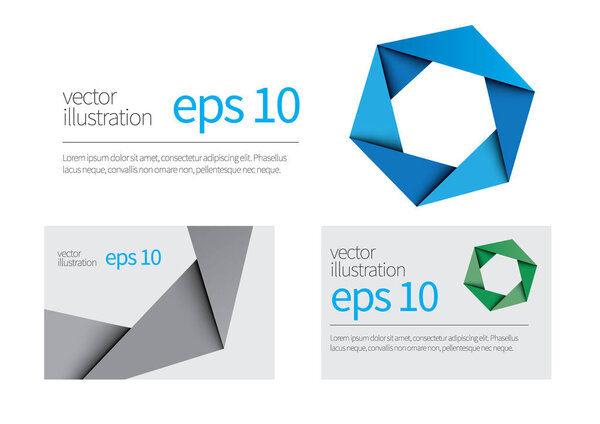 vector illustration eps 10

Lorem ipsum dolor sit amet, consectetur adipiscing elit. Phasellus lacus neque, convallis non ornare non, pellentesque nec neque.

vector illustration eps 10

vector illustration eps 10

Lorem ipsum dolor sit amet, consectetur adipiscing elit. Phasellus lacus neque, convallis non ornare non, pellentesque nec neque.